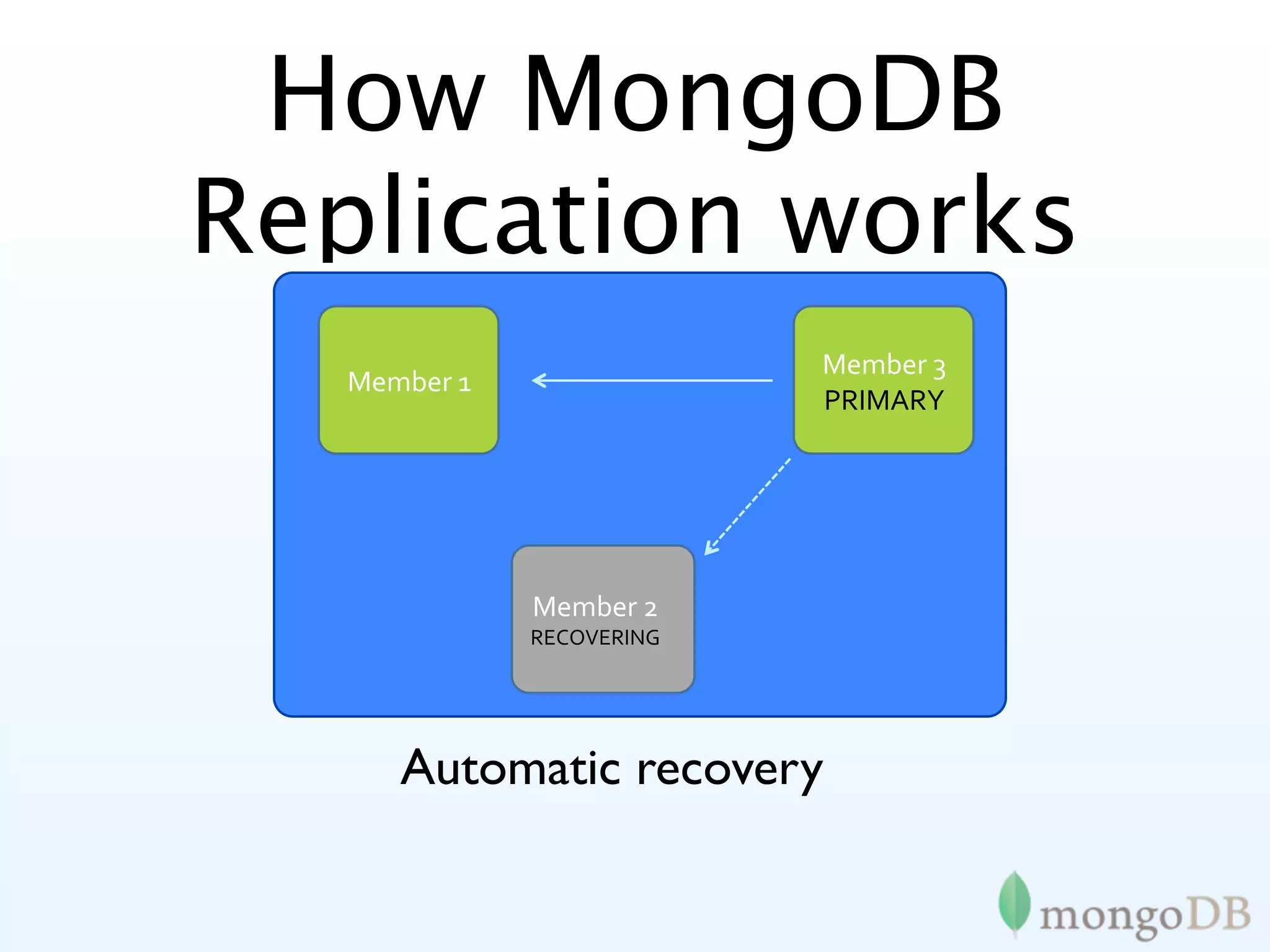 How MongoDB Replication works

Member 1

Member 3
PRIMARY

Member 2
RECOVERING

Automatic recovery

mongoDB